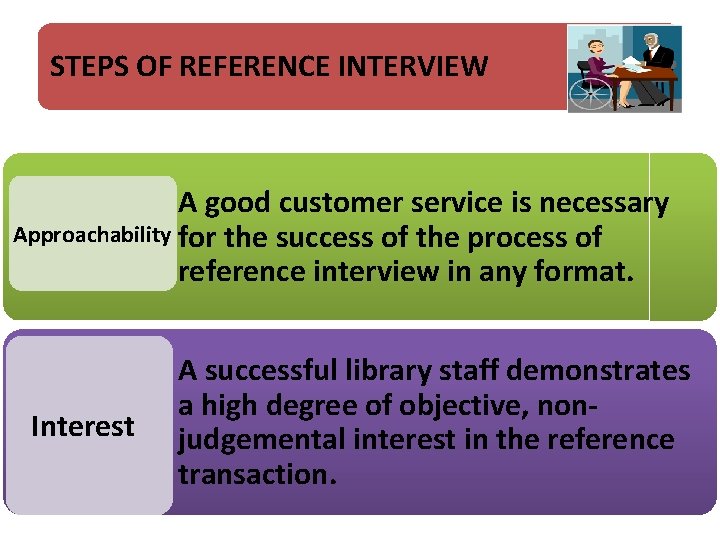 STEPS OF REFERENCE INTERVIEW

Approachability

A good customer service is necessary for the success of the process of reference interview in any format.

Interest

A successful library staff demonstrates a high degree of objective, non-judgemental interest in the reference transaction.